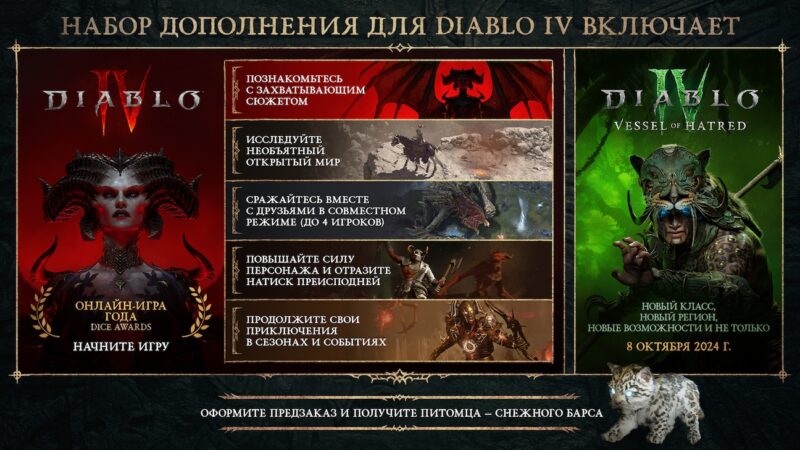 НАБОР ДОПОЛНЕНИЯ ДЛЯ DIABLO IV ВКЛЮЧАЕТ

DIABLO IV

ОНЛАЙН-ИГРА ГОДА
DICE AWARDS

НАЧНИТЕ ИГРУ

ПОЗНАКОМЬТЕСЬ С ЗАХВАТЫВАЮЩИМ СЮЖЕТОМ

ИССЛЕДУЙТЕ НЕОБЪЯТНЫЙ ОТКРЫТЫЙ МИР

СРАЖАЙТЕСЬ ВМЕСТЕ С ДРУЗЬЯМИ В СОВМЕСТНОМ РЕЖИМЕ (ДО 4 ИГРОКОВ)

ПОВЫШАЙТЕ СИЛУ ПЕРСОНАЖА И ОТРАЗИТЕ НАТИСК ПРЕИСПОДНЕЙ

ПРОДОЛЖИТЕ СВОИ ПРИКЛЮЧЕНИЯ В СЕЗОНАХ И СОБЫТИЯХ

DIABLO IV
VESSEL OF HATRED

НОВЫЙ КЛАСС,
НОВЫЙ РЕГИОН,
НОВЫЕ ВОЗМОЖНОСТИ И НЕ ТОЛЬКО

8 ОКТЯБРЯ 2024 Г.

ОФОРМИТЕ ПРЕДЗАКАЗ И ПОЛУЧИТЕ ПИТОМЦА – СНЕЖНОГО БАРСА